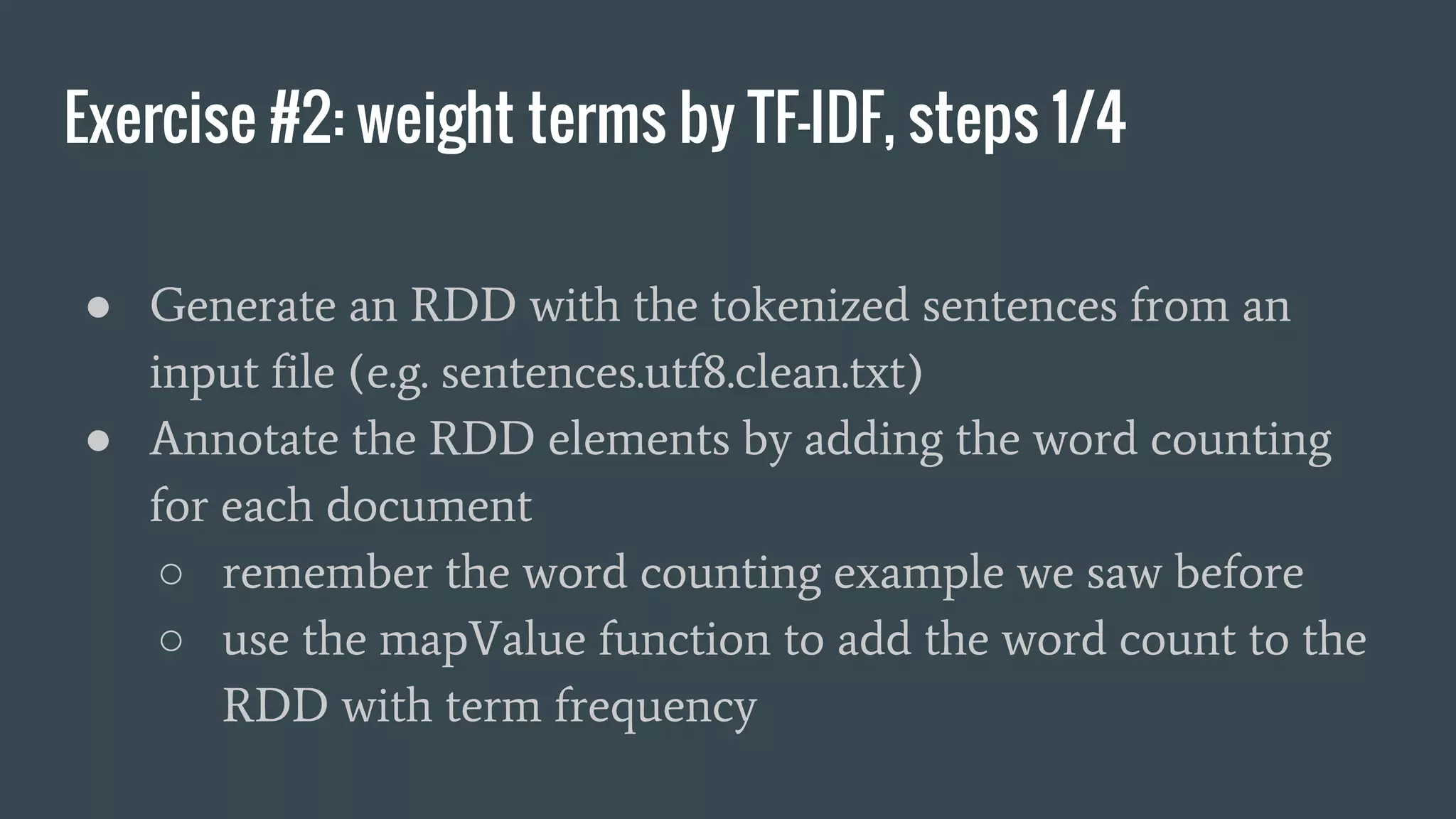 Exercise #2: weight terms by TF-IDF, steps 1/4

● Generate an RDD with the tokenized sentences from an input file (e.g. sentences.utf8.clean.txt)
● Annotate the RDD elements by adding the word counting for each document
○ remember the word counting example we saw before
○ use the mapValue function to add the word count to the RDD with term frequency